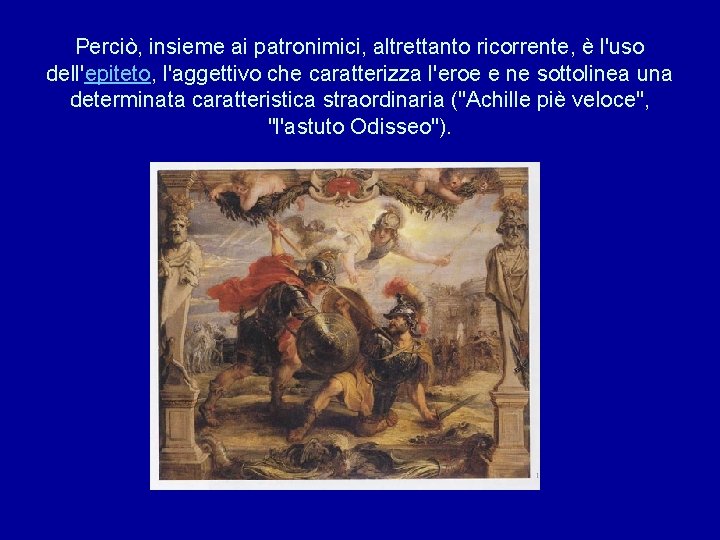 Perciò, insieme ai patronimici, altrettanto ricorrente, è l'uso dell'epiteto, l'aggettivo che caratterizza l'eroe e ne sottolinea una determinata caratteristica straordinaria ("Achille piè veloce", "l'astuto Odisseo").